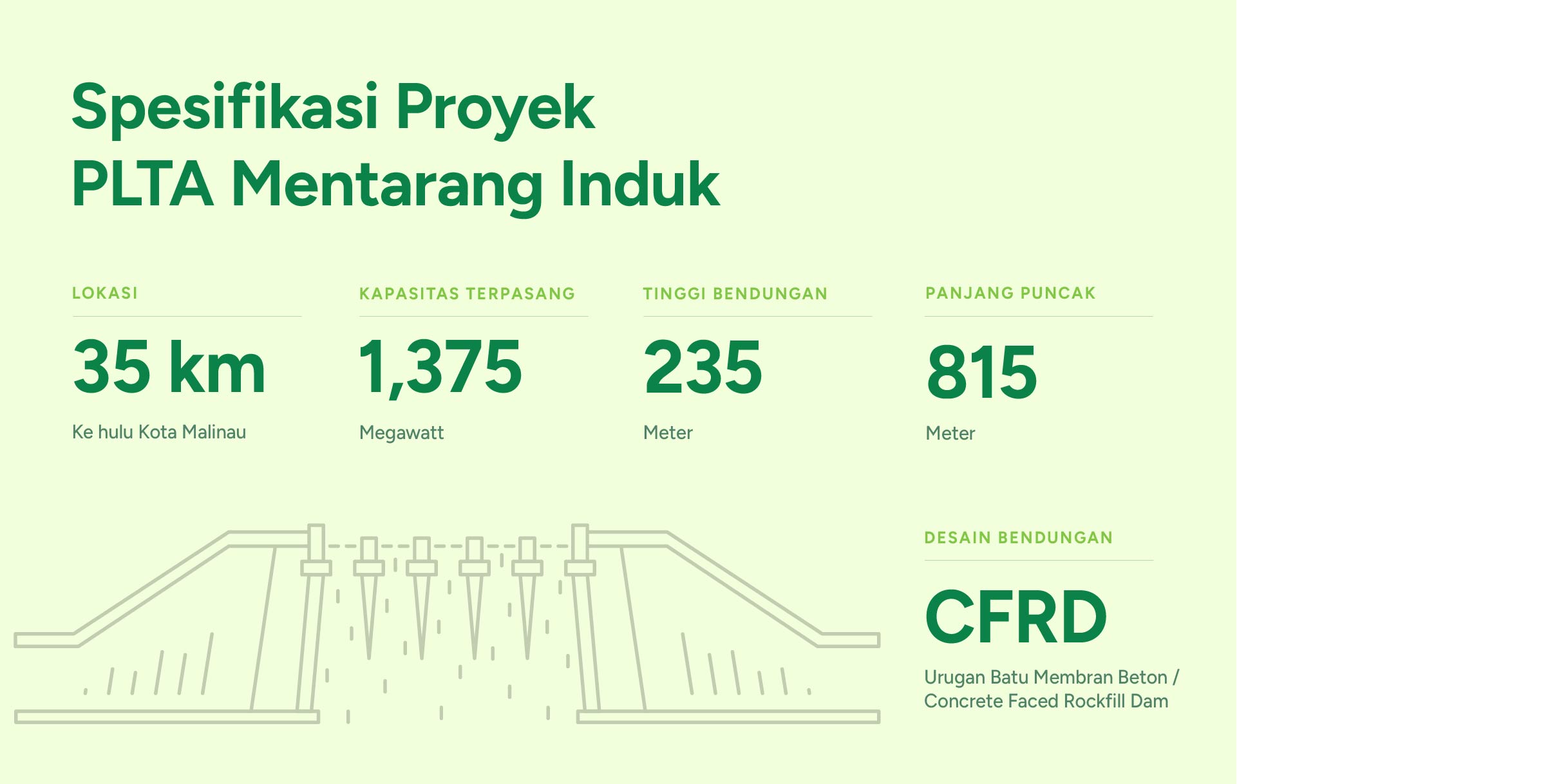 Spesifikasi Proyek
PLTA Mentarang Induk

LOKASI
35 km
Ke hulu Kota Malinau

KAPASITAS TERPASANG
1,375
Megawatt

TINGGI BENDUNGAN
235
Meter

PANJANG PUNCAK
815
Meter

DESAIN BENDUNGAN
CFRD
Urugan Batu Membran Beton / Concrete Faced Rockfill Dam